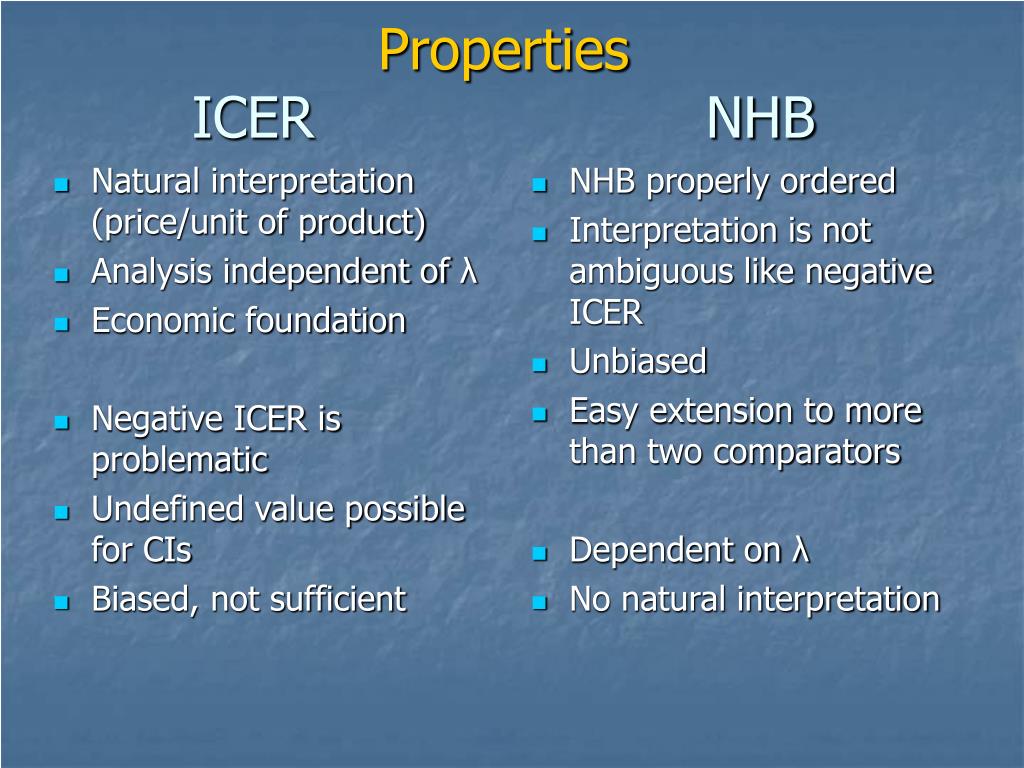 Properties

ICER

• Natural interpretation (price/unit of product)
• Analysis independent of λ
• Economic foundation

• Negative ICER is problematic
• Undefined value possible for CIs
• Biased, not sufficient

NHB

• NHB properly ordered
• Interpretation is not ambiguous like negative ICER
• Unbiased
• Easy extension to more than two comparators

• Dependent on λ
• No natural interpretation